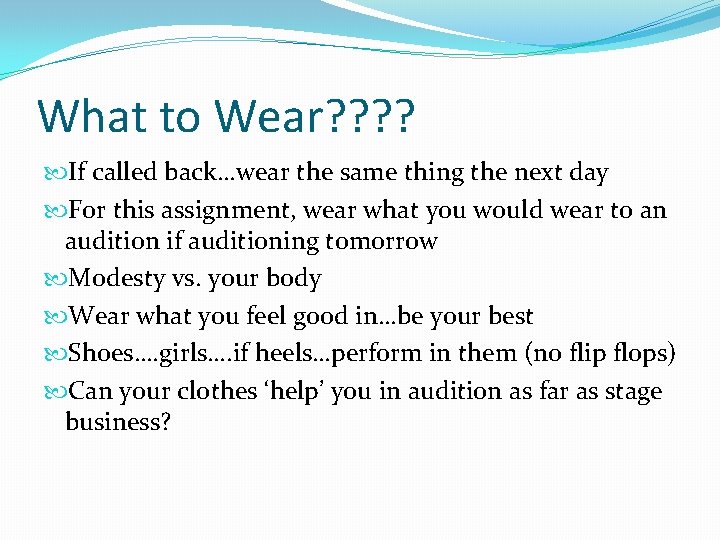 What to Wear????

If called back…wear the same thing the next day

For this assignment, wear what you would wear to an audition if auditioning tomorrow

Modesty vs. your body

Wear what you feel good in…be your best

Shoes….girls….if heels…perform in them (no flip flops)

Can your clothes ‘help’ you in audition as far as stage business?